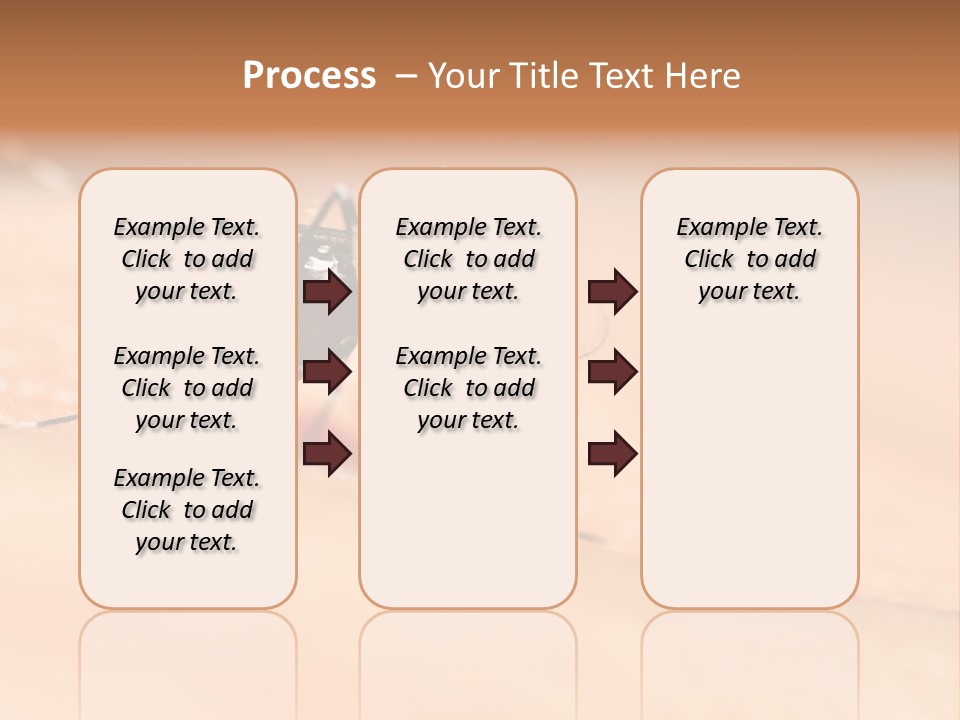 Process – Your Title Text Here

Example Text. Click to add your text.

Example Text. Click to add your text.

Example Text. Click to add your text.

Example Text. Click to add your text.

Example Text. Click to add your text.

Example Text. Click to add your text.